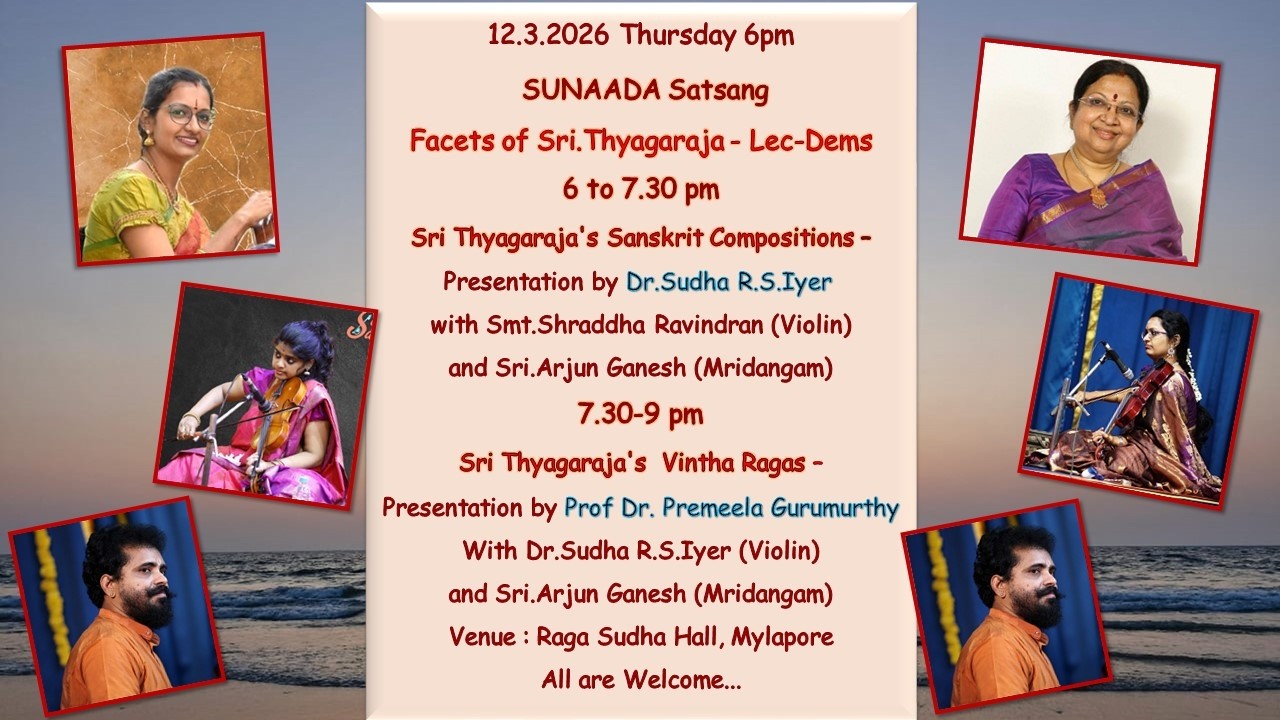 12.3.2026 Thursday 6pm

SUNAADA Satsang

Facets of Sri.Thyagaraja - Lec-Dems

6 to 7.30 pm

Sri Thyagaraja's Sanskrit Compositions – Presentation by Dr.Sudha R.S.Iyer with Smt.Shraddha Ravindran (Violin) and Sri.Arjun Ganesh (Mridangam)

7.30-9 pm

Sri Thyagaraja's Vintha Ragas – Presentation by Prof Dr. Premeela Gurumurthy With Dr.Sudha R.S.Iyer (Violin) and Sri.Arjun Ganesh (Mridangam)

Venue : Raga Sudha Hall, Mylapore

All are Welcome...